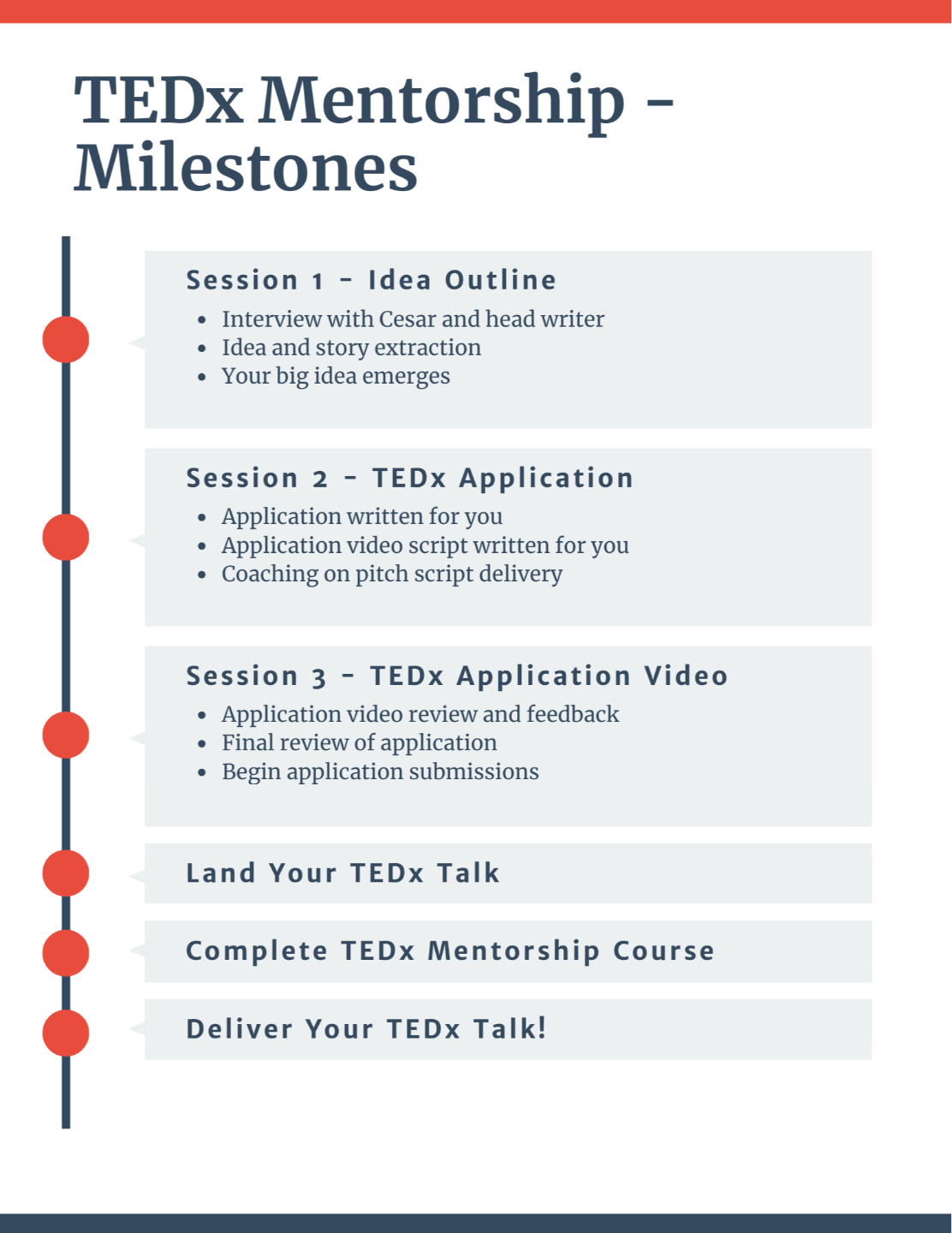 TEDx Mentorship - Milestones

Session 1 - Idea Outline
- Interview with Cesar and head writer
- Idea and story extraction
- Your big idea emerges

Session 2 - TEDx Application
- Application written for you
- Application video script written for you
- Coaching on pitch script delivery

Session 3 - TEDx Application Video
- Application video review and feedback
- Final review of application
- Begin application submissions

Land Your TEDx Talk

Complete TEDx Mentorship Course

Deliver Your TEDx Talk!